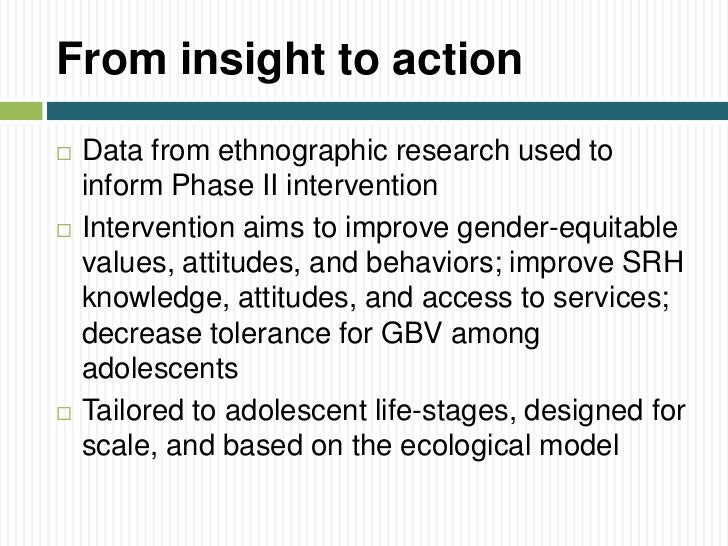 From insight to action

□ Data from ethnographic research used to inform Phase II intervention
□ Intervention aims to improve gender-equitable values, attitudes, and behaviors; improve SRH knowledge, attitudes, and access to services; decrease tolerance for GBV among adolescents
□ Tailored to adolescent life-stages, designed for scale, and based on the ecological model